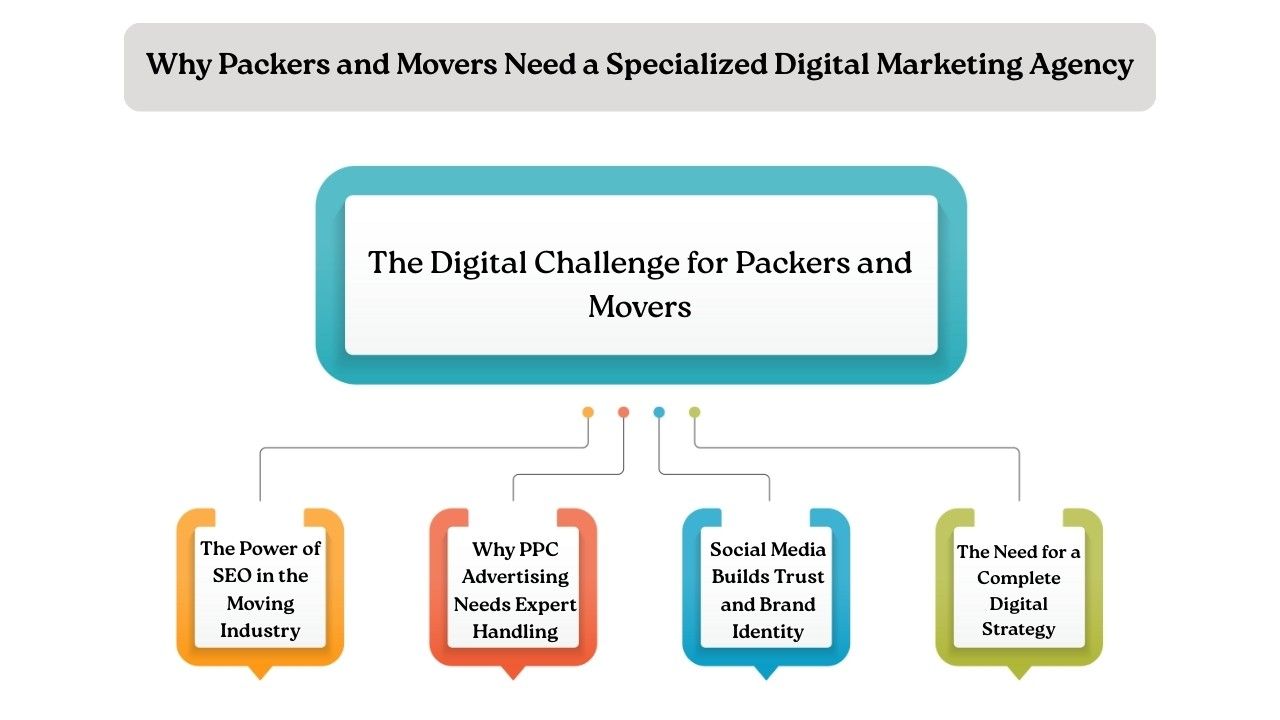 Why Packers and Movers Need a Specialized Digital Marketing Agency

The Digital Challenge for Packers and Movers

The Power of SEO in the Moving Industry

Why PPC Advertising Needs Expert Handling

Social Media Builds Trust and Brand Identity

The Need for a Complete Digital Strategy